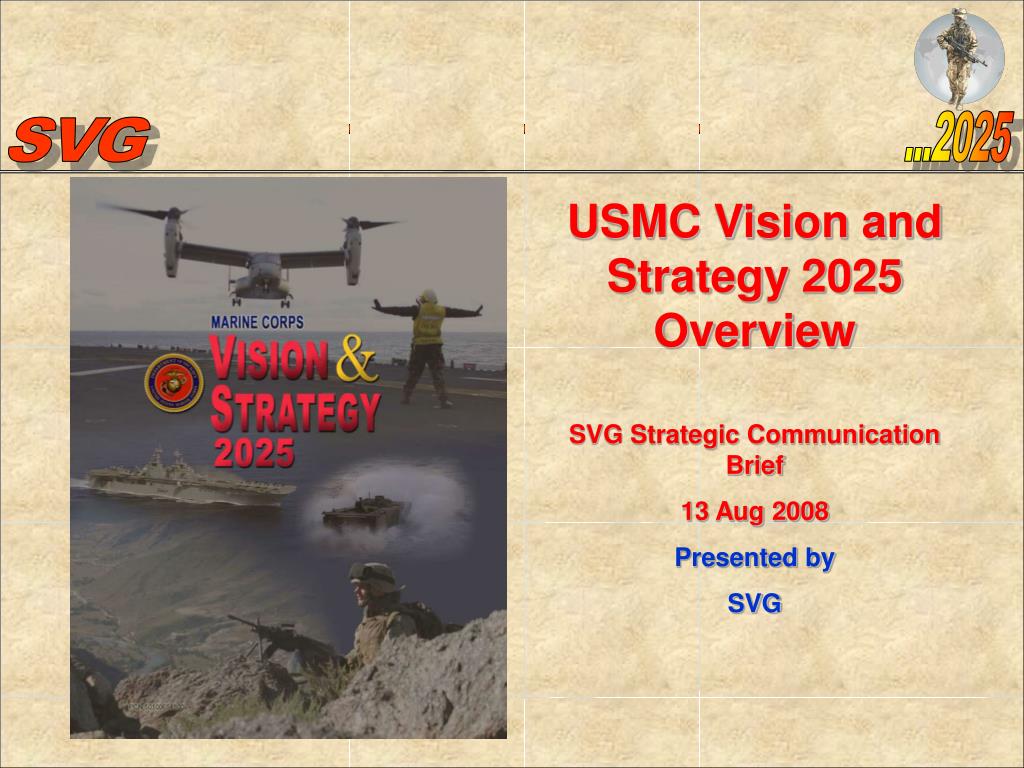 SVG

...2025

MARINE CORPS
VISION & STRATEGY
2025

USMC Vision and Strategy 2025 Overview

SVG Strategic Communication Brief

13 Aug 2008

Presented by

SVG